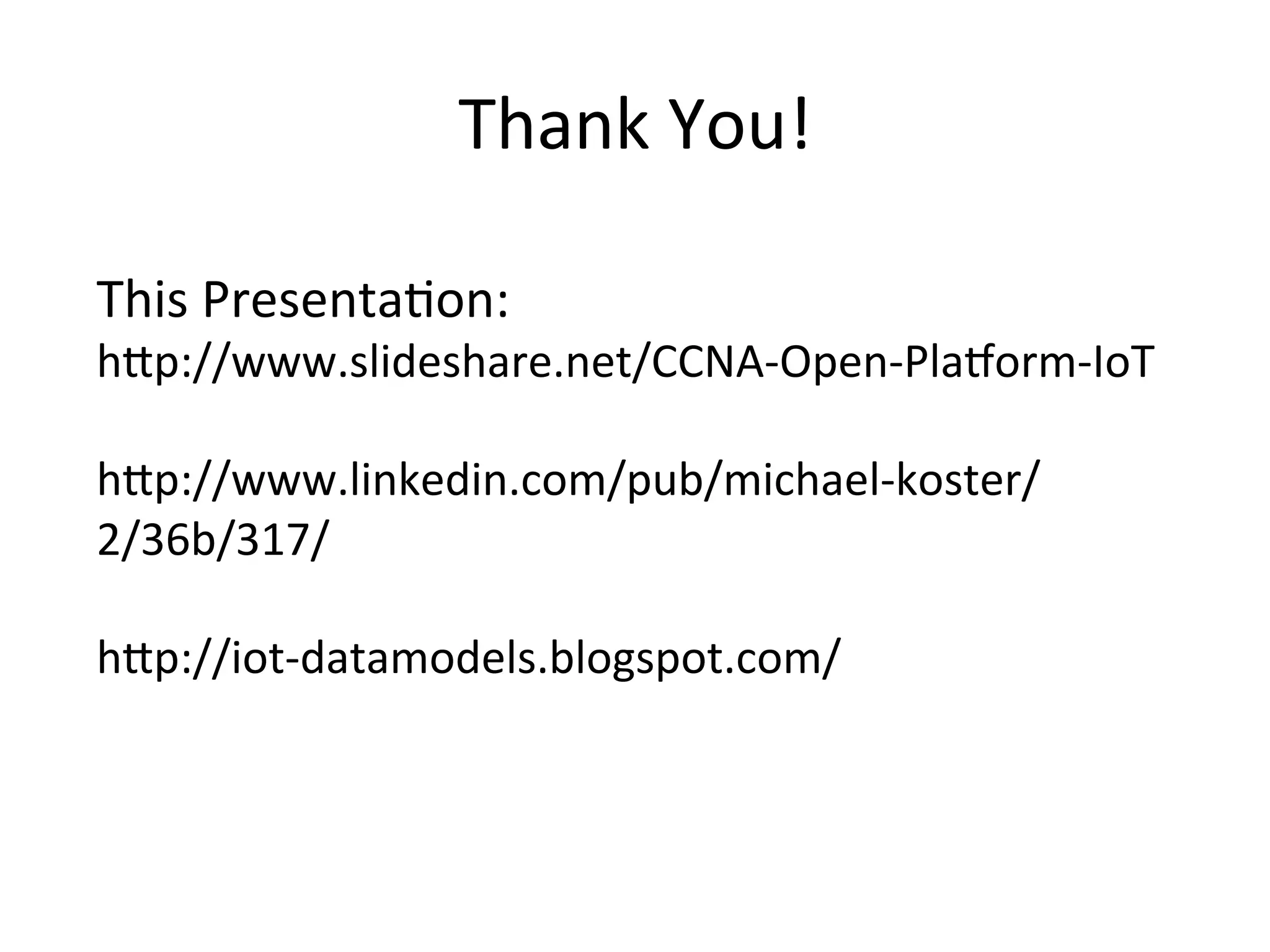 Thank You!

This Presentation:
http://www.slideshare.net/CCNA-Open-Platform-IoT

http://www.linkedin.com/pub/michael-koster/2/36b/317/

http://iot-datamodels.blogspot.com/